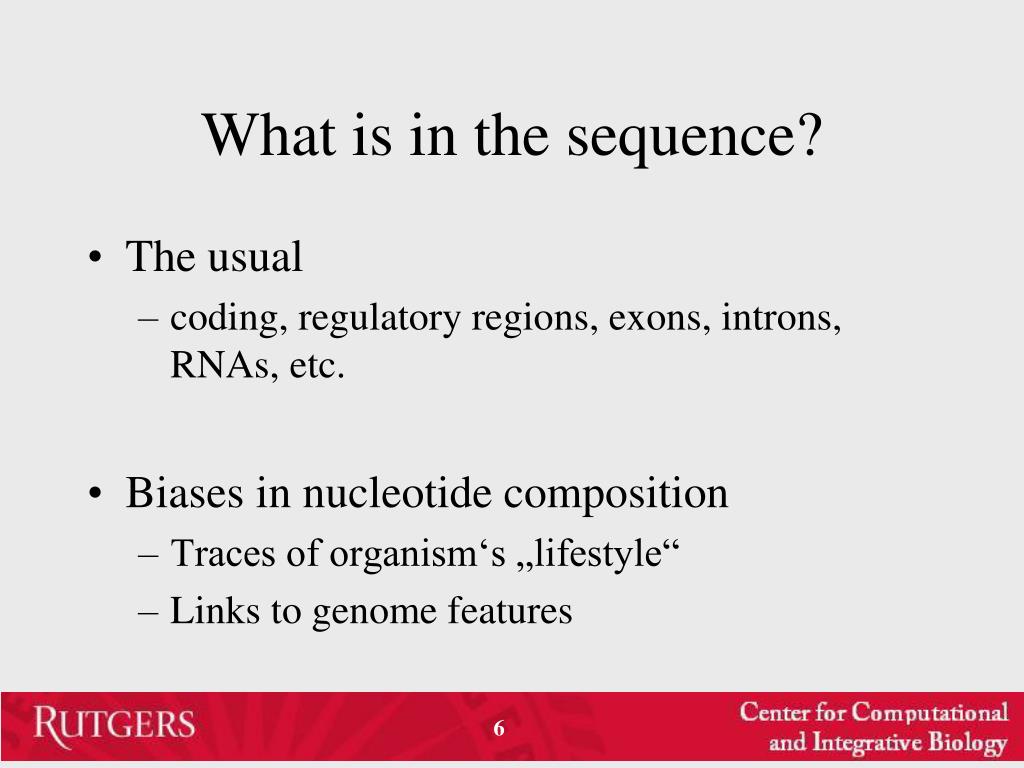 What is in the sequence?

• The usual
– coding, regulatory regions, exons, introns, RNAs, etc.

• Biases in nucleotide composition
– Traces of organism‘s „lifestyle“
– Links to genome features

RUTGERS

6

Center for Computational and Integrative Biology